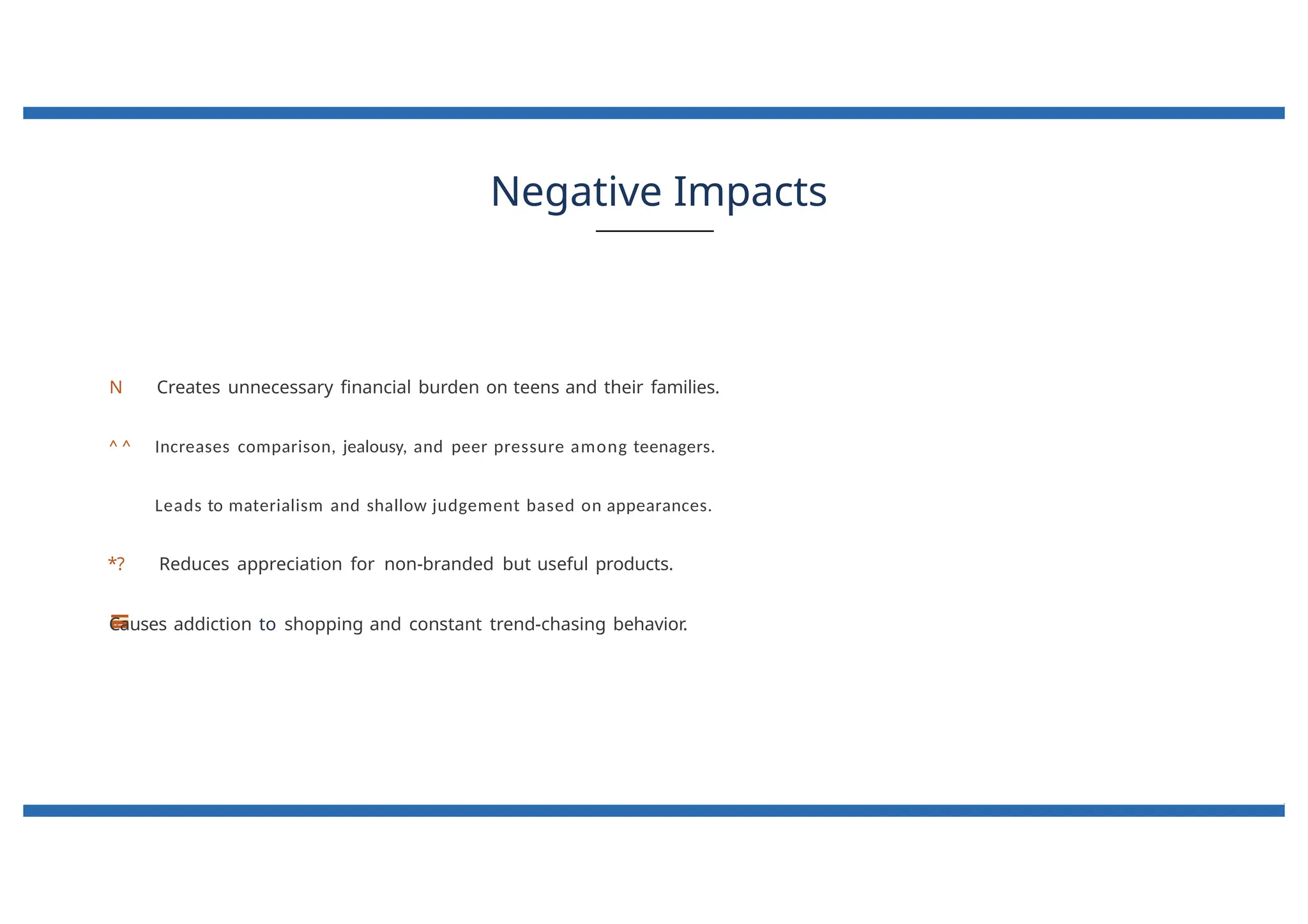 Negative Impacts

N Creates unnecessary financial burden on teens and their families.

^^ Increases comparison, jealousy, and peer pressure among teenagers.

Leads to materialism and shallow judgement based on appearances.

*? Reduces appreciation for non-branded but useful products.

Causes addiction to shopping and constant trend-chasing behavior.